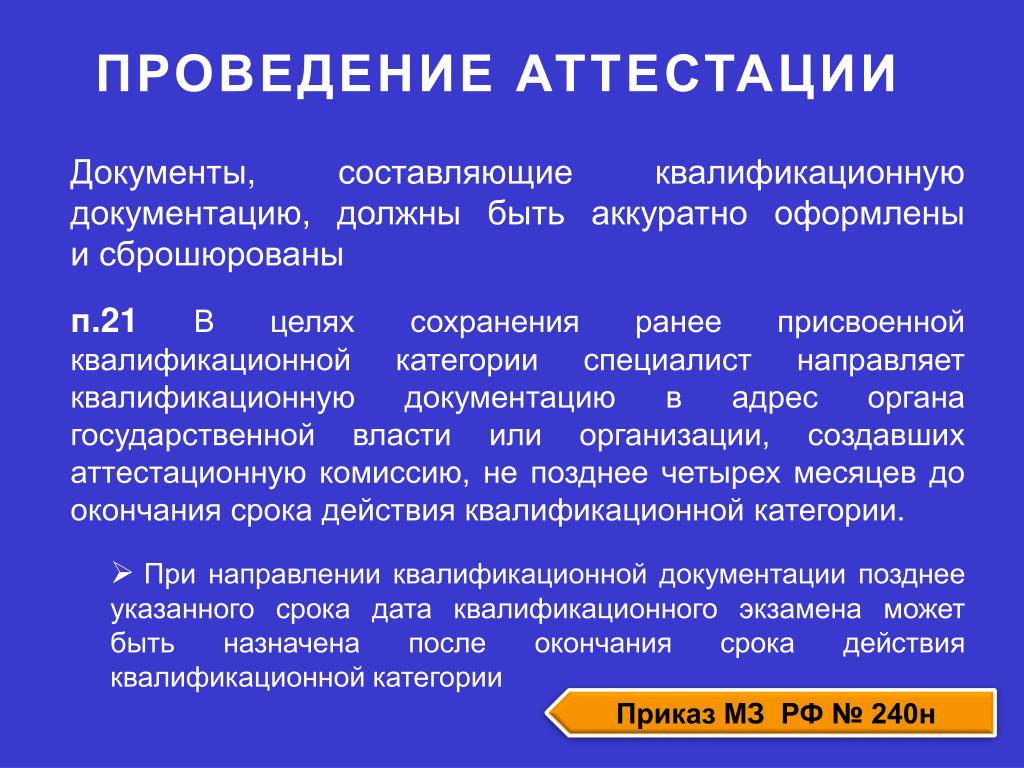 ПРОВЕДЕНИЕ АТТЕСТАЦИИ

Документы, составляющие квалификационную документацию, должны быть аккуратно оформлены и сброшюрованы

п.21 В целях сохранения ранее присвоенной квалификационной категории специалист направляет квалификационную документацию в адрес органа государственной власти или организации, создавших аттестационную комиссию, не позднее четырех месяцев до окончания срока действия квалификационной категории.

➢ При направлении квалификационной документации позднее указанного срока дата квалификационного экзамена может быть назначена после окончания срока действия квалификационной категории

Приказ МЗ РФ № 240н